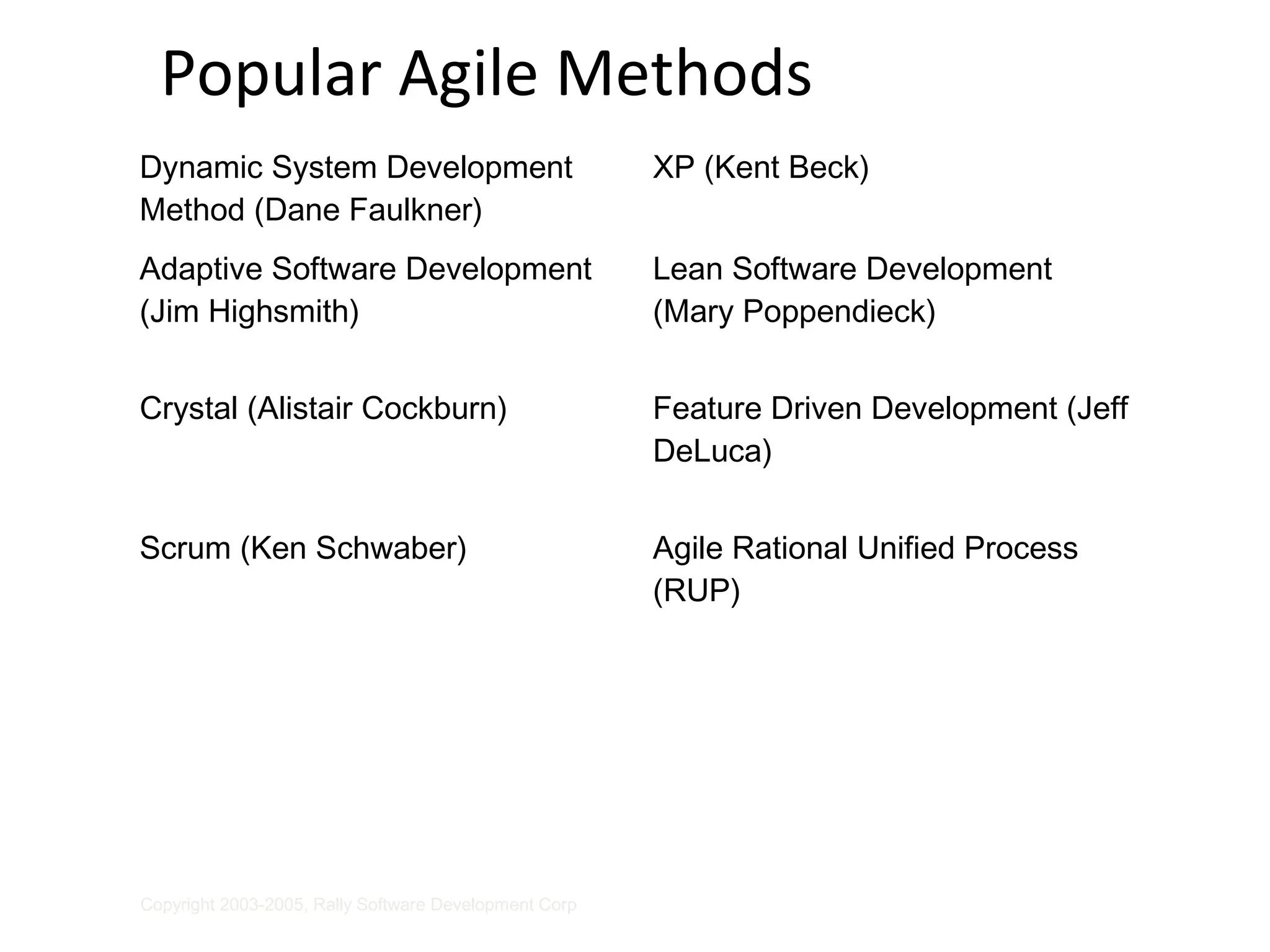 Popular Agile Methods

Dynamic System Development Method (Dane Faulkner)

Adaptive Software Development (Jim Highsmith)

Crystal (Alistair Cockburn)

Scrum (Ken Schwaber)

XP (Kent Beck)

Lean Software Development (Mary Poppendieck)

Feature Driven Development (Jeff DeLuca)

Agile Rational Unified Process (RUP)

Copyright 2003-2005, Rally Software Development Corp